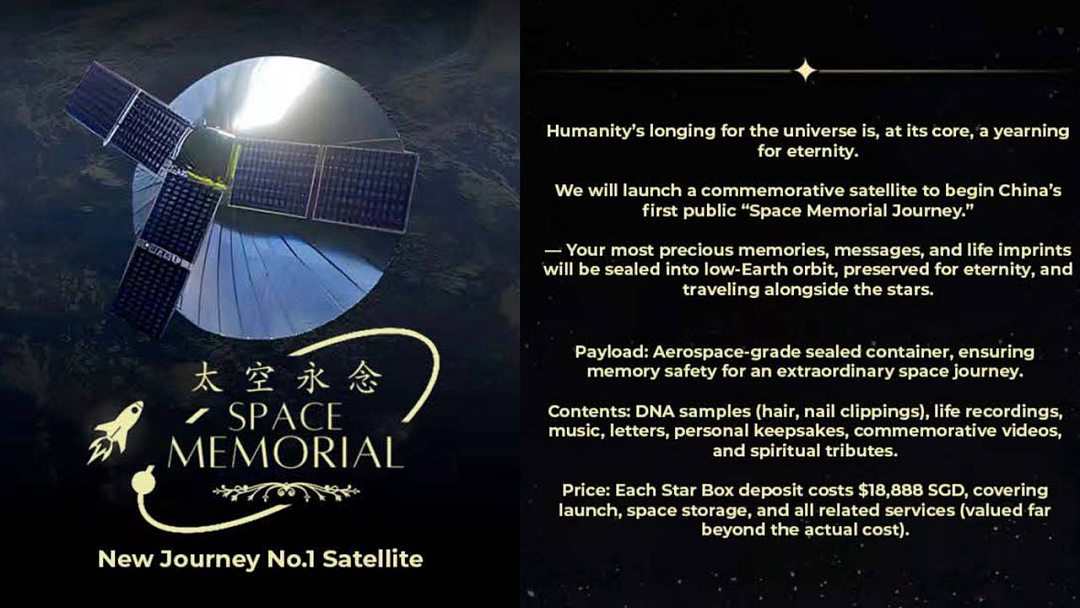 太空永念
SPACE MEMORIAL

New Journey No.1 Satellite

Humanity's longing for the universe is, at its core, a yearning for eternity.

We will launch a commemorative satellite to begin China's first public "Space Memorial Journey."

— Your most precious memories, messages, and life imprints will be sealed into low-Earth orbit, preserved for eternity, and traveling alongside the stars.

Payload: Aerospace-grade sealed container, ensuring memory safety for an extraordinary space journey.

Contents: DNA samples (hair, nail clippings), life recordings, music, letters, personal keepsakes, commemorative videos, and spiritual tributes.

Price: Each Star Box deposit costs $18,888 SGD, covering launch, space storage, and all related services (valued far beyond the actual cost).